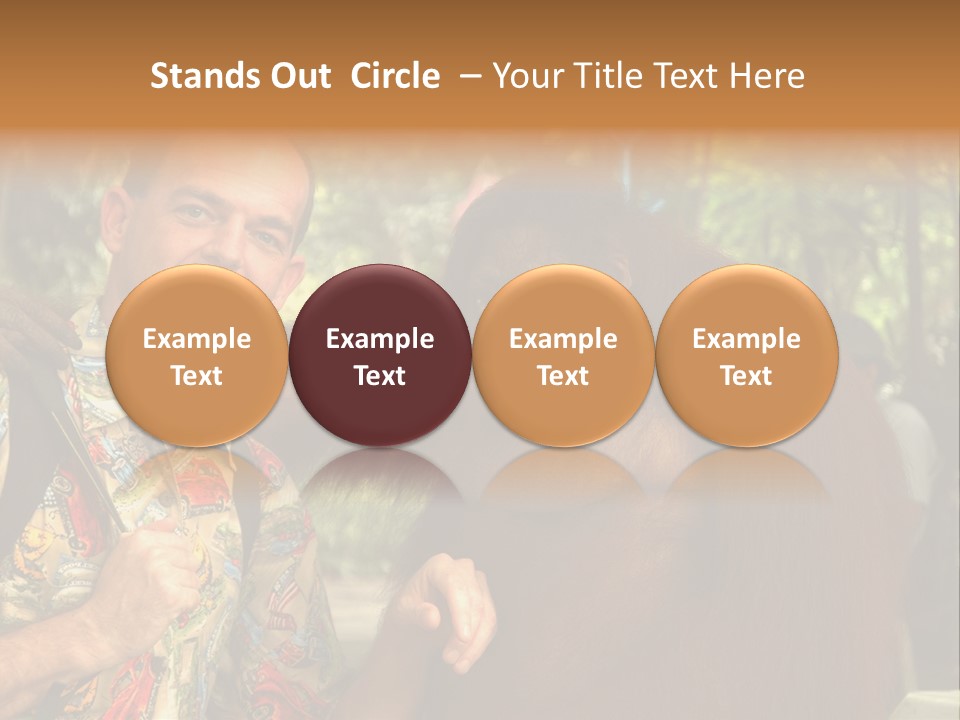 Stands Out Circle – Your Title Text Here

Example Text

Example Text

Example Text

Example Text